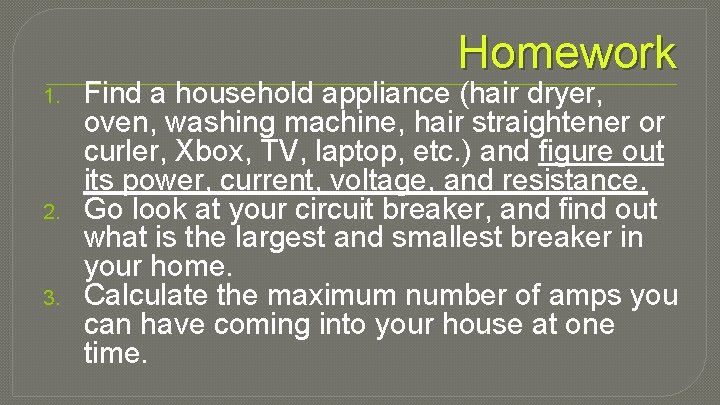 Homework

1. Find a household appliance (hair dryer, oven, washing machine, hair straightener or curler, Xbox, TV, laptop, etc.) and figure out its power, current, voltage, and resistance.
2. Go look at your circuit breaker, and find out what is the largest and smallest breaker in your home.
3. Calculate the maximum number of amps you can have coming into your house at one time.